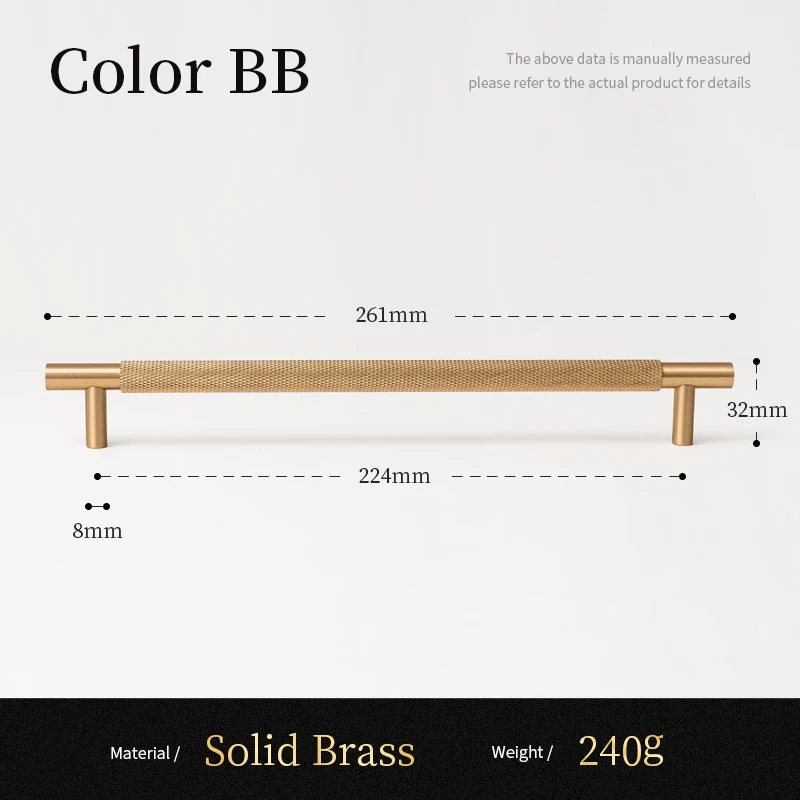 Color BB

The above data is manually measured
please refer to the actual product for details

261mm

32mm

224mm

8mm

Material / Solid Brass Weight / 240g